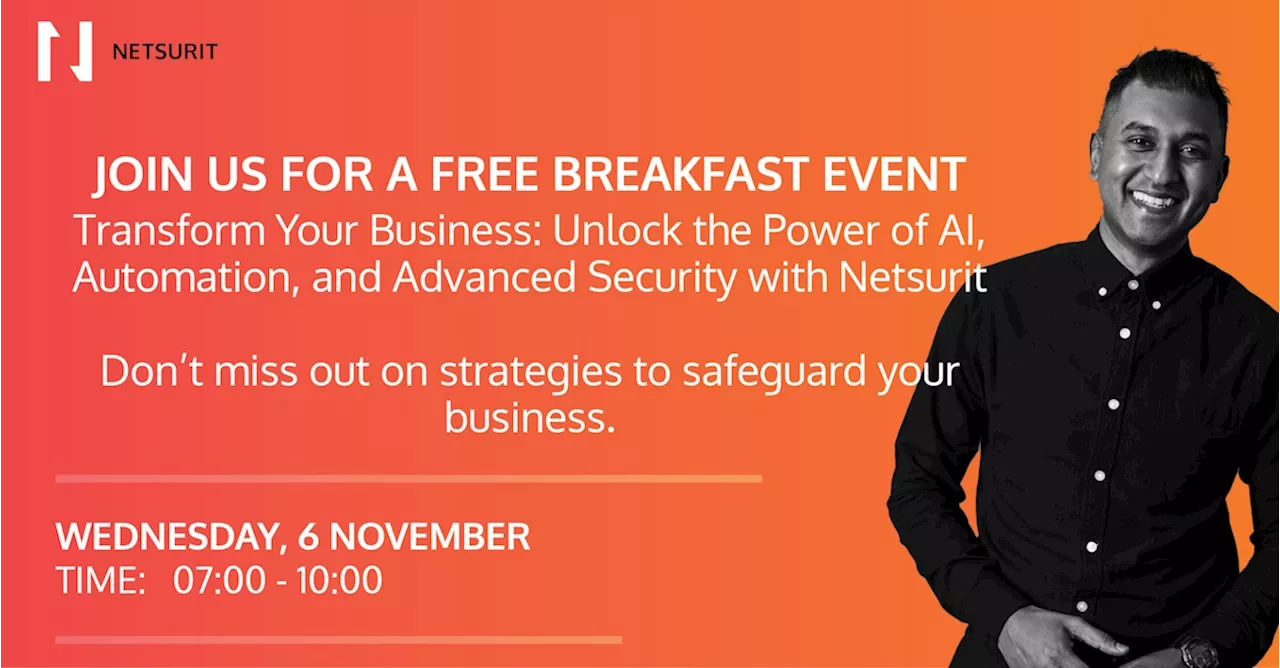 NETSURIT

JOIN US FOR A FREE BREAKFAST EVENT
Transform Your Business: Unlock the Power of AI, Automation, and Advanced Security with Netsurit

Don't miss out on strategies to safeguard your business.

WEDNESDAY, 6 NOVEMBER
TIME: 07:00 - 10:00